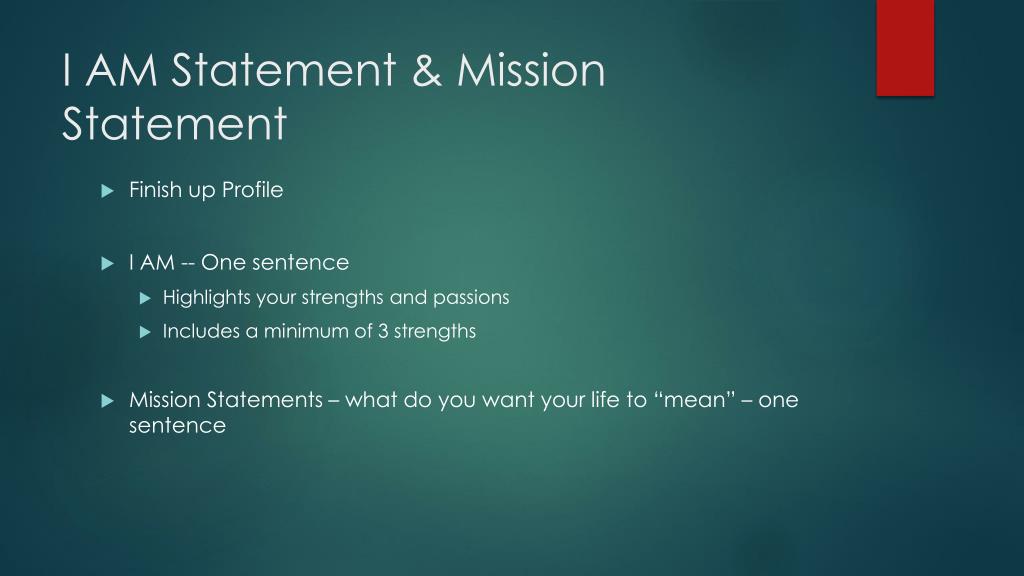 I AM Statement & Mission Statement

Finish up Profile

I AM -- One sentence

Highlights your strengths and passions

Includes a minimum of 3 strengths

Mission Statements – what do you want your life to “mean” – one sentence